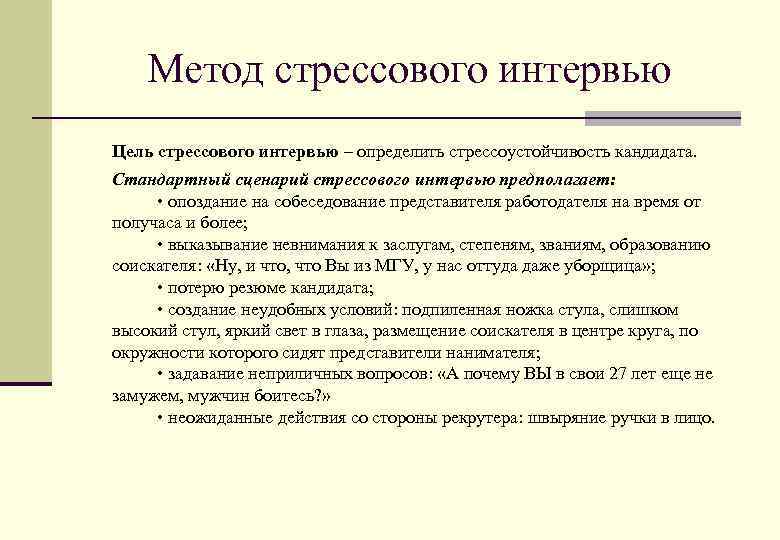 Метод стрессового интервью

Цель стрессового интервью – определить стрессоустойчивость кандидата.

Стандартный сценарий стрессового интервью предполагает:

• опоздание на собеседование представителя работодателя на время от получаса и более;

• выказывание невнимания к заслугам, степеням, званиям, образованию соискателя: «Ну, и что, что Вы из МГУ, у нас оттуда даже уборщица»;

• потерю резюме кандидата;

• создание неудобных условий: подпиленная ножка стула, слишком высокий стул, яркий свет в глаза, размещение соискателя в центре круга, по окружности которого сидят представители нанимателя;

• задавание неприличных вопросов: «А почему ВЫ в свои 27 лет еще не замужем, мужчин боитесь?»

• неожиданные действия со стороны рекрутера: швыряние ручки в лицо.